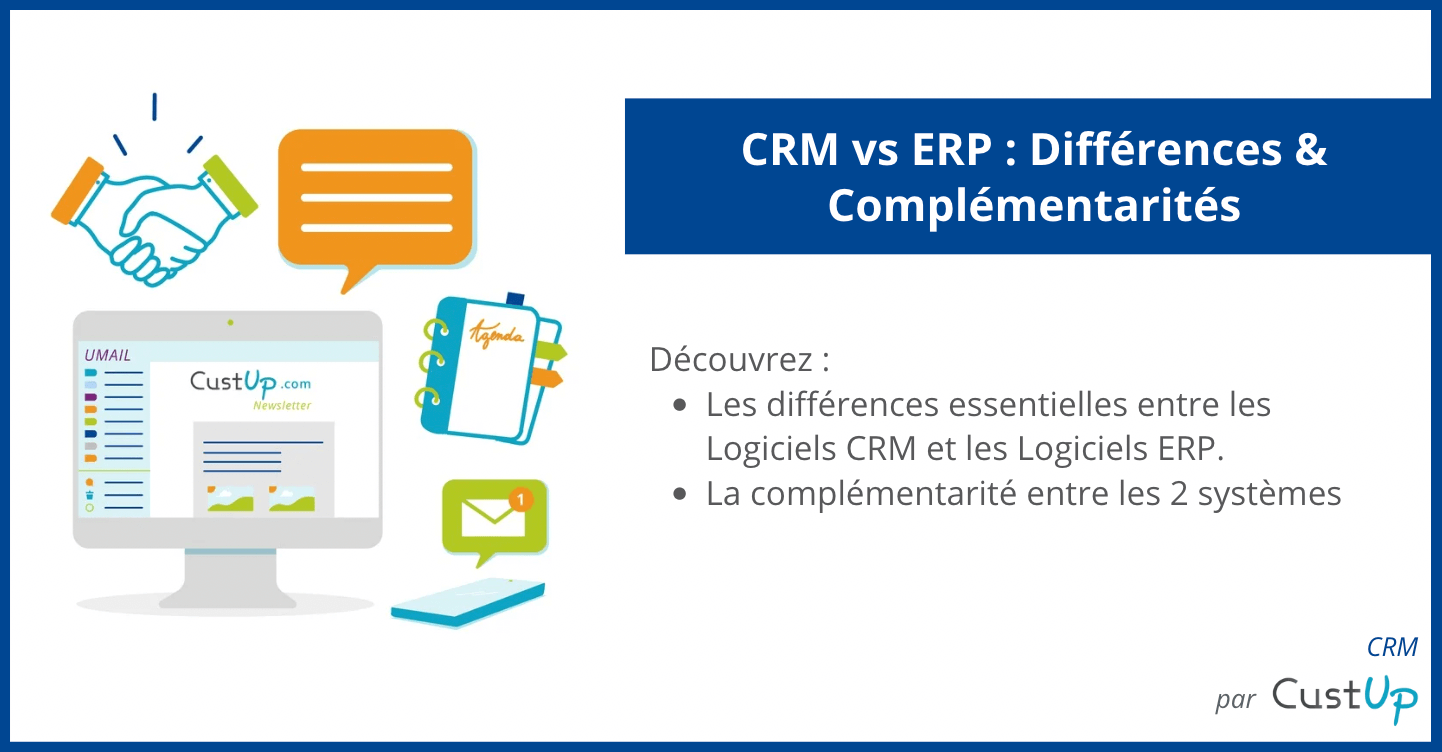 UMAIL

CustUp.com
Newsletter

Agenda

1

CRM vs ERP : Différences & Complémentarités

Découvrez :
- Les différences essentielles entre les Logiciels CRM et les Logiciels ERP.
- La complémentarité entre les 2 systèmes

CRM
par CustUp